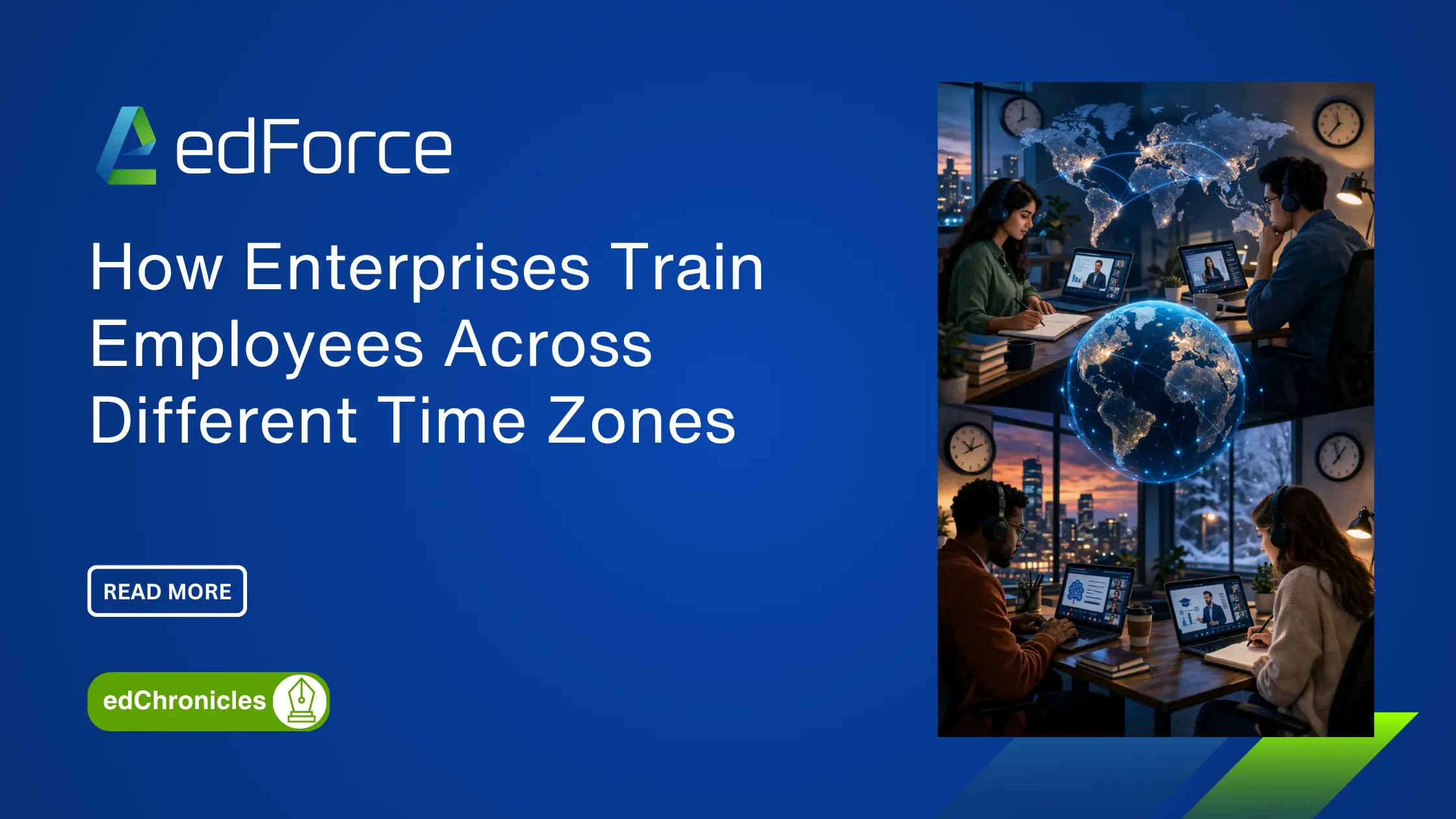 edForce

How Enterprises Train Employees Across Different Time Zones

READ MORE

edChronicles